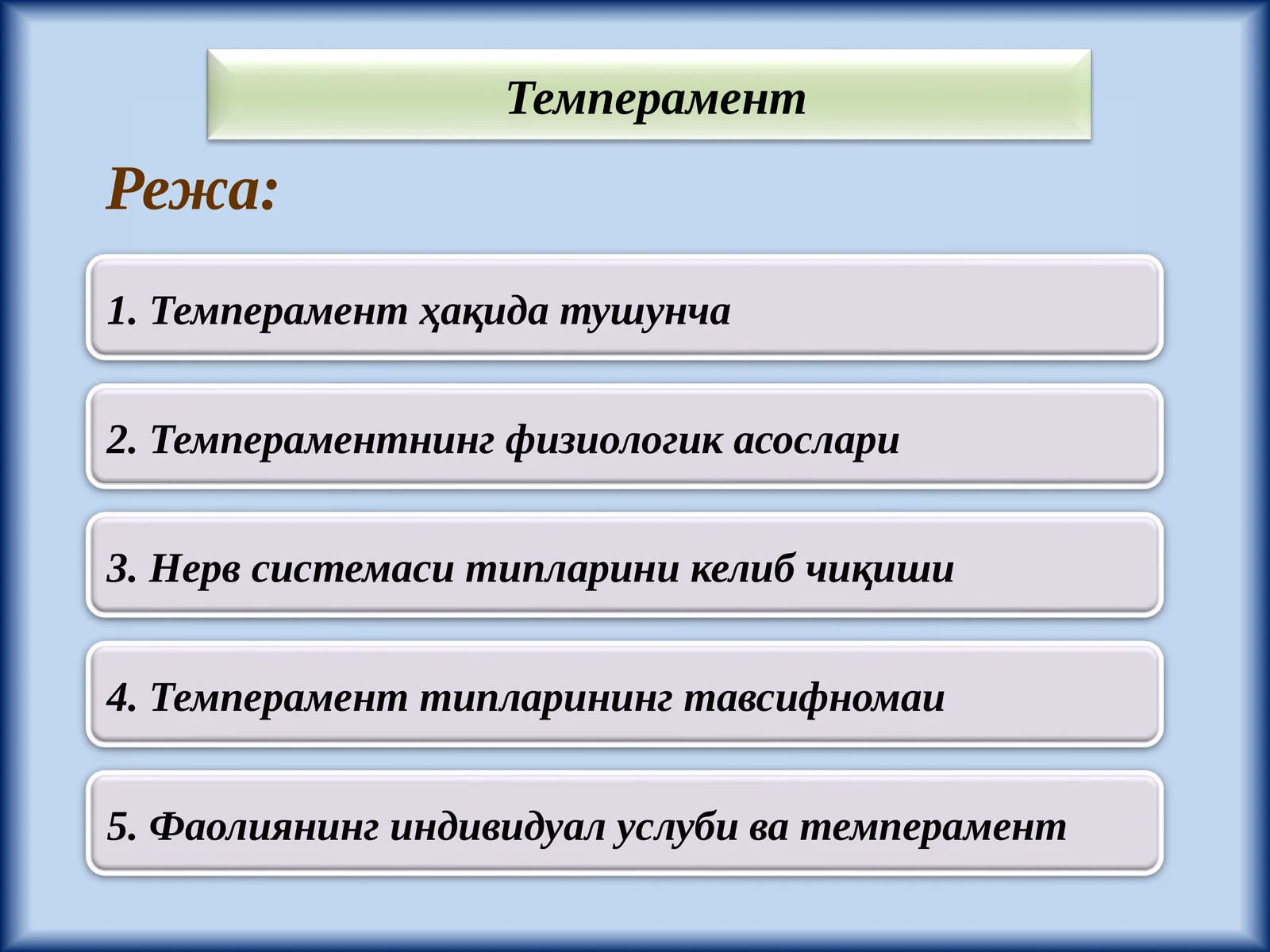 Темперамент

Режа:

1. Темперамент ҳақида тушунча

2. Темпераментнинг физиологик асослари

3. Нерв системаси типларини келиб чиқиши

4. Темперамент типларининг тавсифномаи

5. Фаолиянинг индивидуал услуби ва темперамент